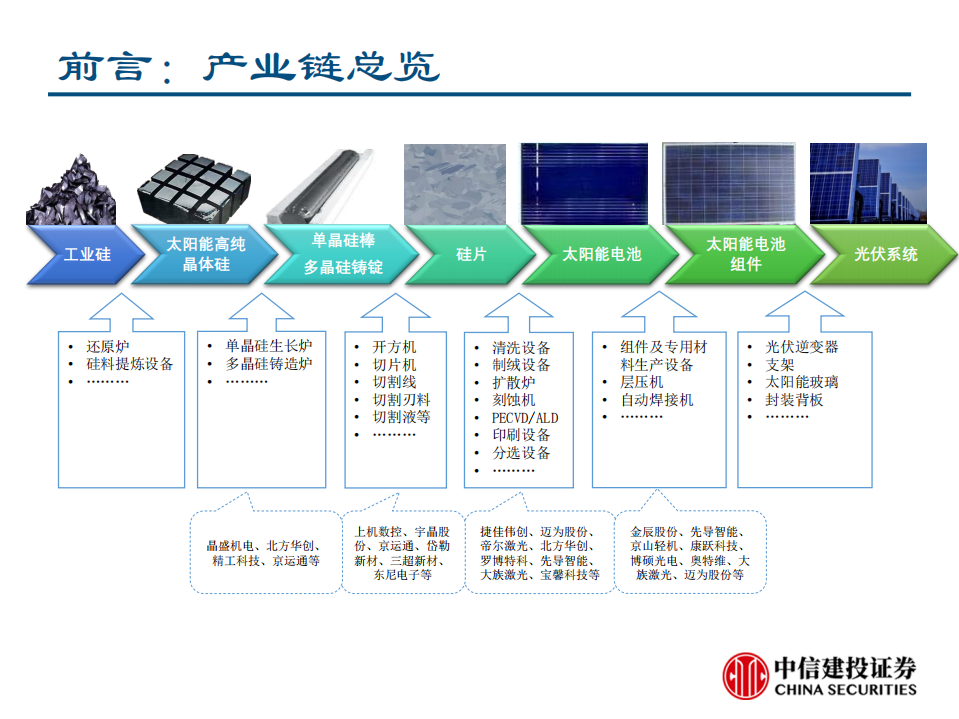 前言：产业链总览

工业硅

太阳能高纯晶体硅

单晶硅棒
多晶硅铸锭

硅片

太阳能电池

太阳能电池组件

光伏系统

• 还原炉
• 硅料提炼设备
• ………

• 单晶硅生长炉
• 多晶硅铸造炉
• ………

• 开方机
• 切片机
• 切割线
• 切割刃料
• 切割液等
• ………

• 清洗设备
• 制绒设备
• 扩散炉
• 刻蚀机
• PECVD/ALD
• 印刷设备
• 分选设备
• ………

• 组件及专用材料生产设备
• 层压机
• 自动焊接机
• ………

• 光伏逆变器
• 支架
• 太阳能玻璃
• 封装背板
• ………

晶盛机电、北方华创、精工科技、京运通等

上机数控、宇晶股份、京运通、岱勒新材、三超新材、东尼电子等

捷佳伟创、迈为股份、帝尔激光、北方华创、罗博特科、先导智能、大族激光、宝馨科技等

金辰股份、先导智能、京山轻机、康跃科技、博硕光电、奥特维、大族激光、迈为股份等

中信建投证券
CHINA SECURITIES